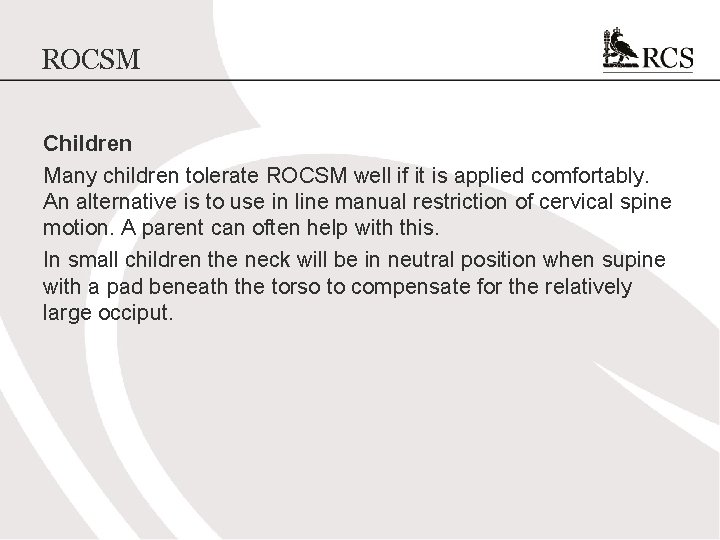 ROCSM

RCS

Children

Many children tolerate ROCSM well if it is applied comfortably. An alternative is to use in line manual restriction of cervical spine motion. A parent can often help with this.

In small children the neck will be in neutral position when supine with a pad beneath the torso to compensate for the relatively large occiput.